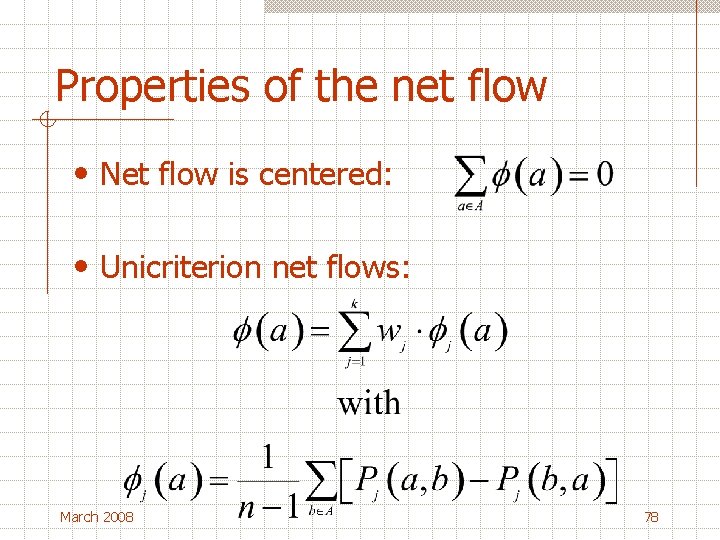 Properties of the net flow

• Net flow is centered: $\sum_{a \in A} \phi(a) = 0$

• Unicriterion net flows:

$\phi(a) = \sum_{j=1}^{k} w_j \cdot \phi_j(a)$

with

$\phi_j(a) = \frac{1}{n-1} \sum_{b \in A} \left[ P_j(a,b) - P_j(b,a) \right]$

March 2008

78